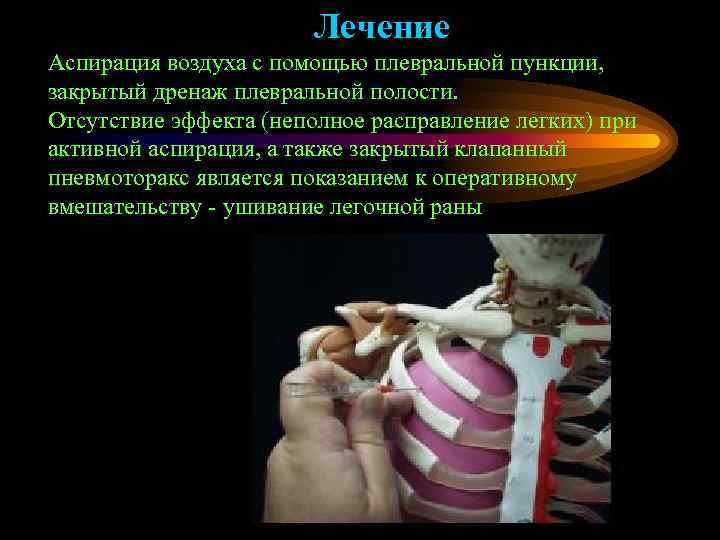 Лечение

Аспирация воздуха с помощью плевральной пункции, закрытый дренаж плевральной полости.
Отсутствие эффекта (неполное расправление легких) при активной аспирация, а также закрытый клапанный пневмоторакс является показанием к оперативному вмешательству - ушивание легочной раны